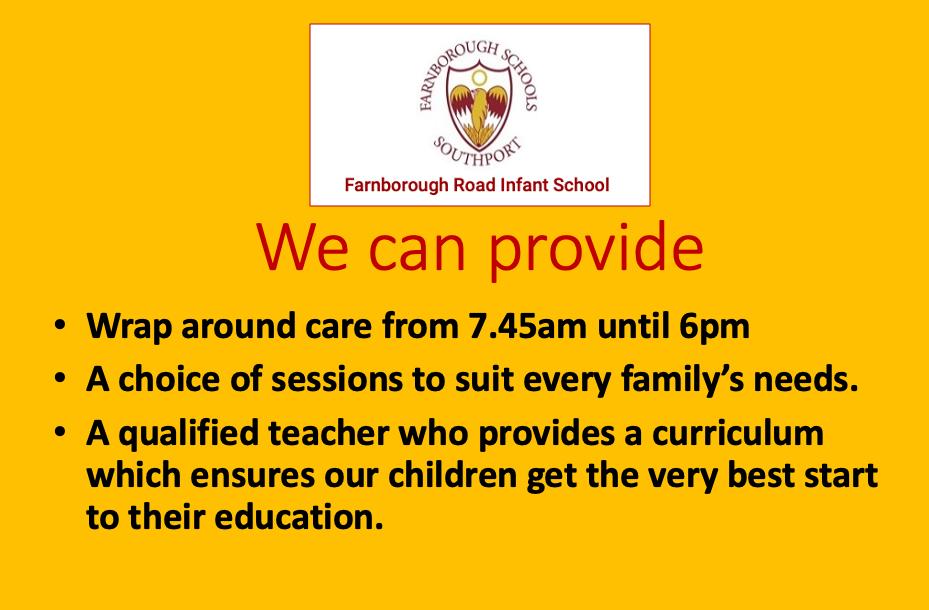 FARNBOROUGH SCHOOLS
SOUTHPORT
Farnborough Road Infant School

We can provide

• Wrap around care from 7.45am until 6pm
• A choice of sessions to suit every family's needs.
• A qualified teacher who provides a curriculum which ensures our children get the very best start to their education.